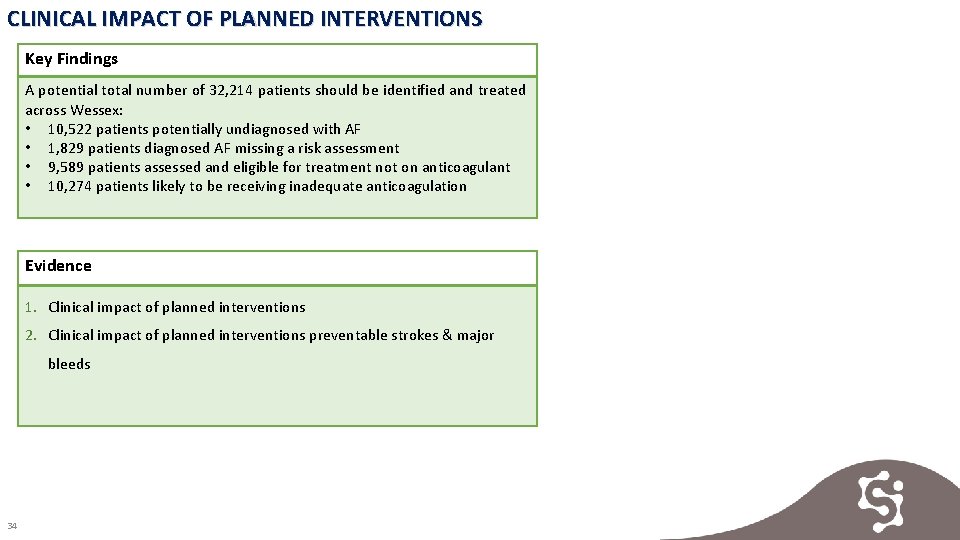 CLINICAL IMPACT OF PLANNED INTERVENTIONS

Key Findings

A potential total number of 32,214 patients should be identified and treated across Wessex:
• 10,522 patients potentially undiagnosed with AF
• 1,829 patients diagnosed AF missing a risk assessment
• 9,589 patients assessed and eligible for treatment not on anticoagulant
• 10,274 patients likely to be receiving inadequate anticoagulation

Evidence

1. Clinical impact of planned interventions
2. Clinical impact of planned interventions preventable strokes & major bleeds

34